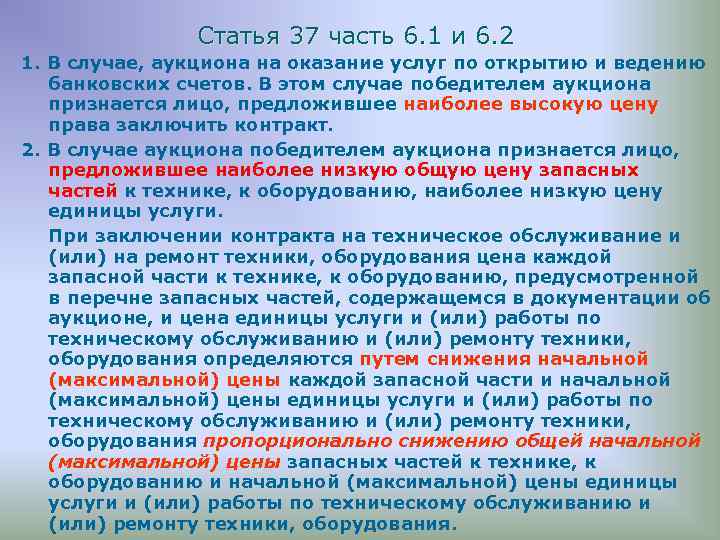 Статья 37 часть 6.1 и 6.2

1. В случае, аукциона на оказание услуг по открытию и ведению банковских счетов. В этом случае победителем аукциона признается лицо, предложившее наиболее высокую цену права заключить контракт.

2. В случае аукциона победителем аукциона признается лицо, предложившее наиболее низкую общую цену запасных частей к технике, к оборудованию, наиболее низкую цену единицы услуги.

При заключении контракта на техническое обслуживание и (или) на ремонт техники, оборудования цена каждой запасной части к технике, к оборудованию, предусмотренной в перечне запасных частей, содержащемся в документации об аукционе, и цена единицы услуги и (или) работы по техническому обслуживанию и (или) ремонту техники, оборудования определяются путем снижения начальной (максимальной) цены каждой запасной части и начальной (максимальной) цены единицы услуги и (или) работы по техническому обслуживанию и (или) ремонту техники, оборудования пропорционально снижению общей начальной (максимальной) цены запасных частей к технике, к оборудованию и начальной (максимальной) цены единицы услуги и (или) работы по техническому обслуживанию и (или) ремонту техники, оборудования.